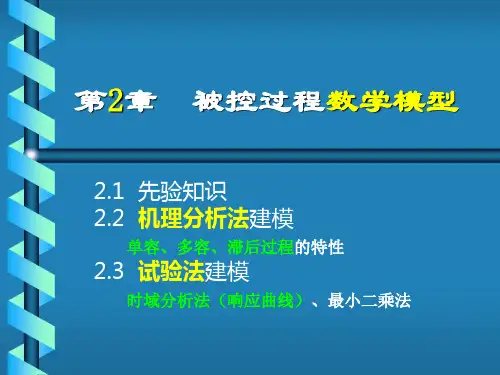 第2章　被控过程数学模型

2.1 先验知识
2.2 机理分析法建模
单容、多容、滞后过程的特性
2.3 试验法建模
时域分析法（响应曲线）、最小二乘法